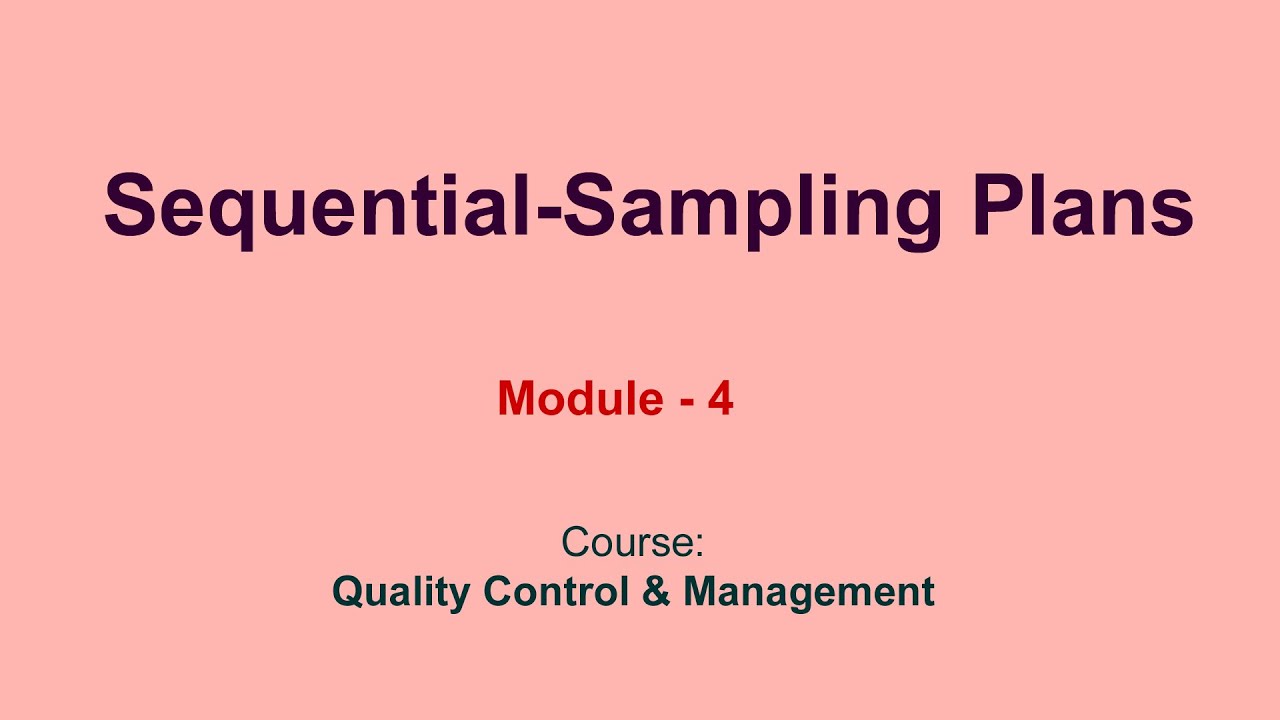 Sequential-Sampling Plans

Module - 4

Course:
Quality Control & Management